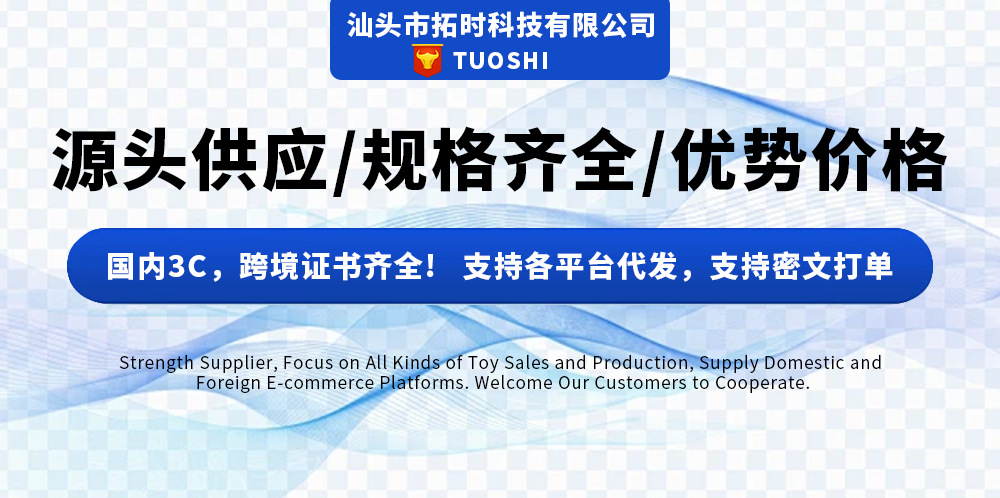 汕头市拓时科技有限公司
TUOSHI

源头供应/规格齐全/优势价格

国内3C，跨境证书齐全！ 支持各平台代发，支持密文打单

Strength Supplier, Focus on All Kinds of Toy Sales and Production, Supply Domestic and Foreign E-commerce Platforms. Welcome Our Customers to Cooperate.